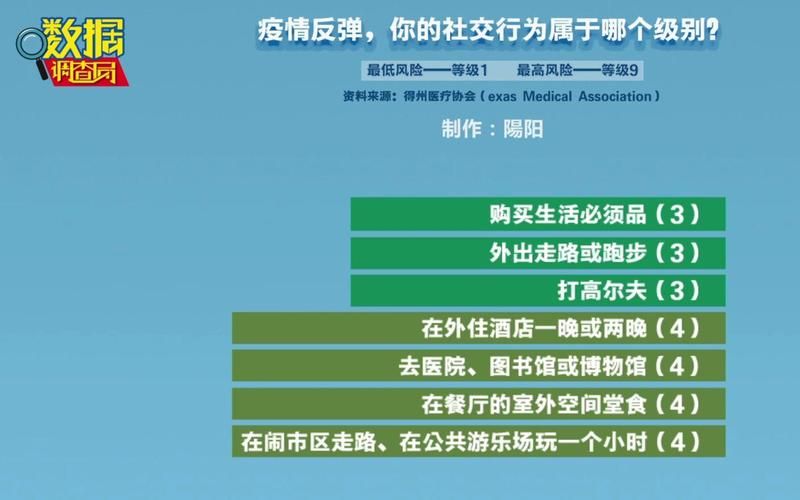 数据调查局

疫情反弹，你的社交行为属于哪个级别？

最低风险——等级1　　最高风险——等级9

资料来源：得州医疗协会（exas Medical Association）

制作：陽阳

购买生活必须品（3）

外出走路或跑步（3）

打高尔夫（3）

在外住酒店一晚或两晚（4）

去医院、图书馆或博物馆（4）

在餐厅的室外空间堂食（4）

在闹市区走路、在公共游乐场玩一个小时（4）